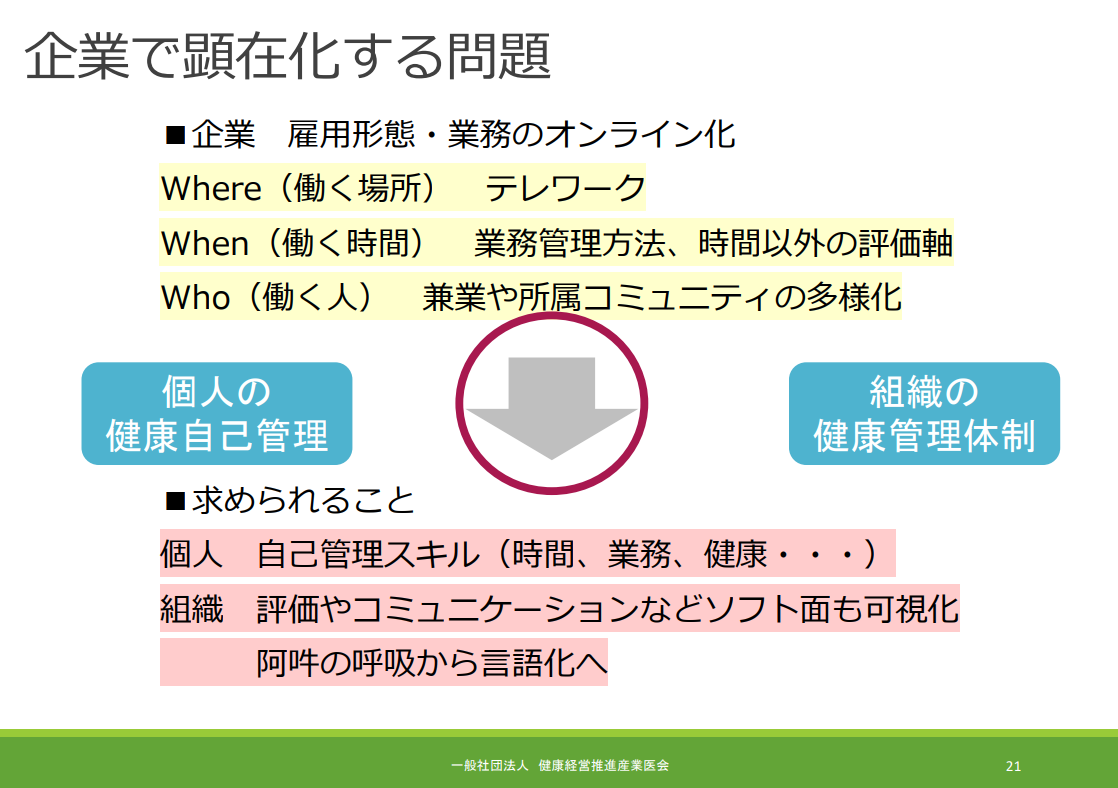 企業で顕在化する問題

■企業　雇用形態・業務のオンライン化

Where（働く場所）　テレワーク

When（働く時間）　業務管理方法、時間以外の評価軸

Who（働く人）　兼業や所属コミュニティの多様化

個人の
健康自己管理

組織の
健康管理体制

■求められること

個人　自己管理スキル（時間、業務、健康・・・）

組織　評価やコミュニケーションなどソフト面も可視化

阿吽の呼吸から言語化へ

一般社団法人 健康経営推進産業医会

21